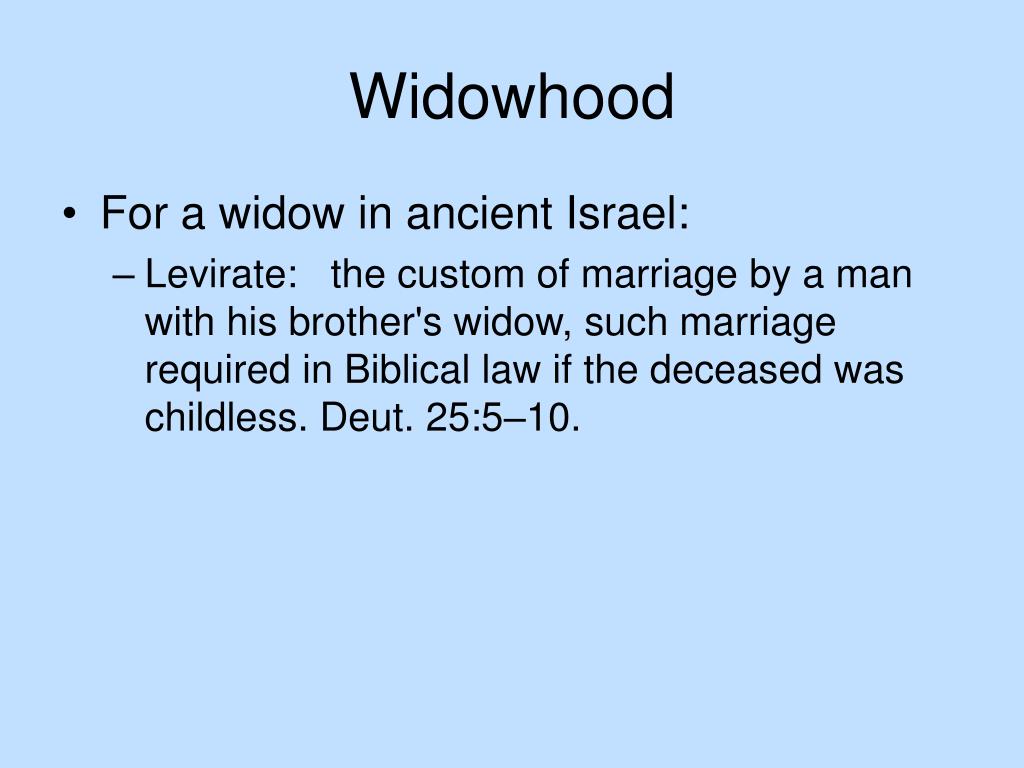 Widowhood

• For a widow in ancient Israel:
  – Levirate: the custom of marriage by a man with his brother's widow, such marriage required in Biblical law if the deceased was childless. Deut. 25:5–10.